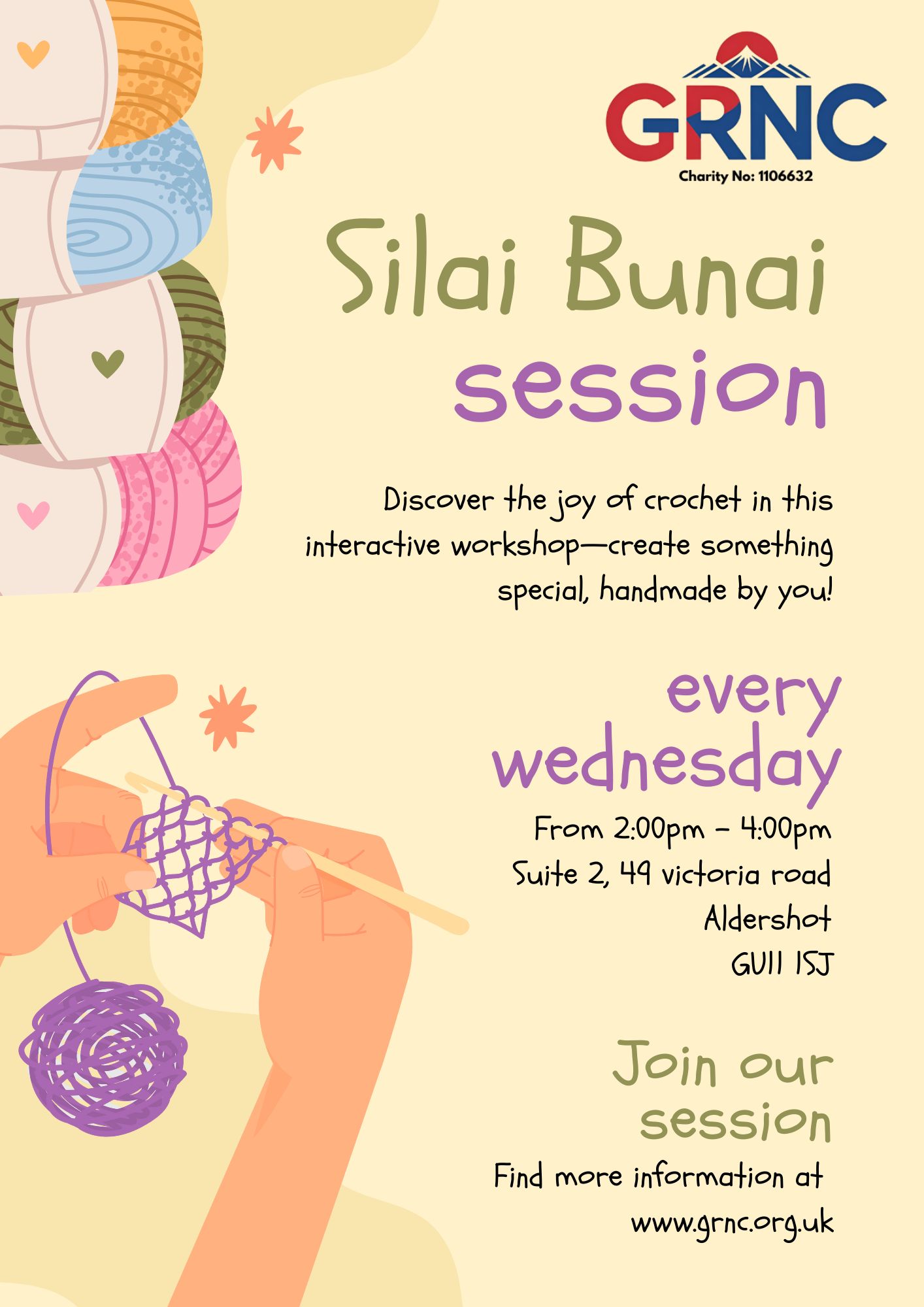 GRNC
Charity No: 1106632

Silai Bunai session

Discover the joy of crochet in this interactive workshop—create something special, handmade by you!

every wednesday

From 2:00pm - 4:00pm
Suite 2, 49 victoria road
Aldershot
GU11 1SJ

Join our session

Find more information at
www.grnc.org.uk